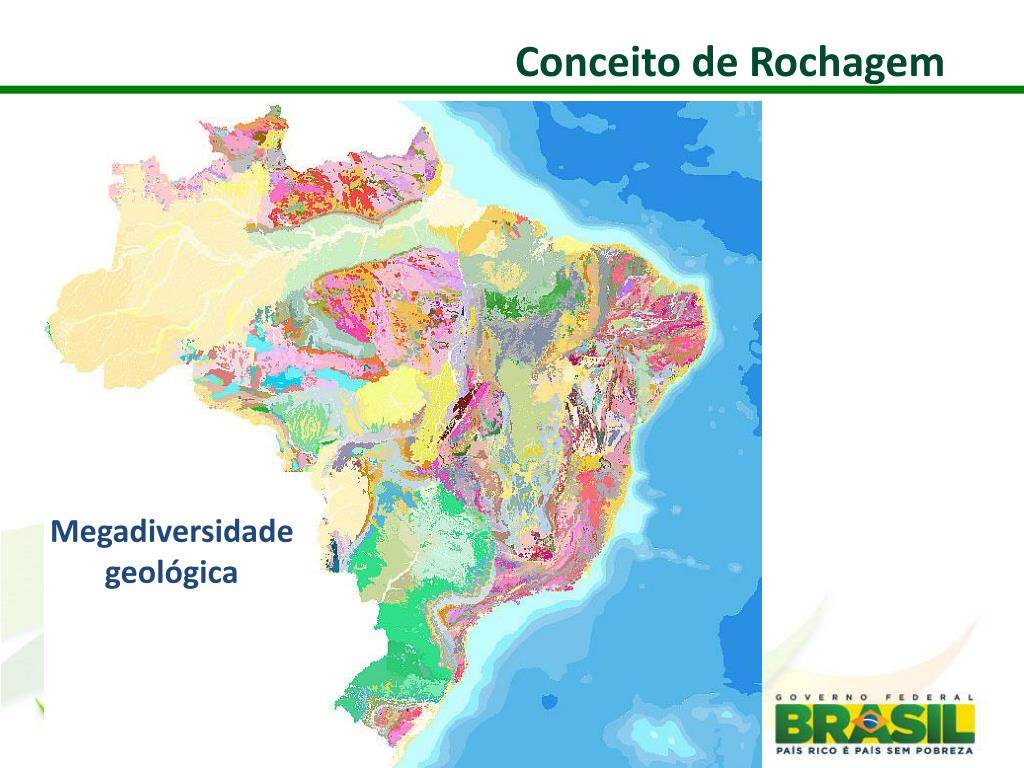 Conceito de Rochagem

Megadiversidade geológica

GOVERNO FEDERAL
BRASIL
PAÍS RICO É PAÍS SEM POBREZA